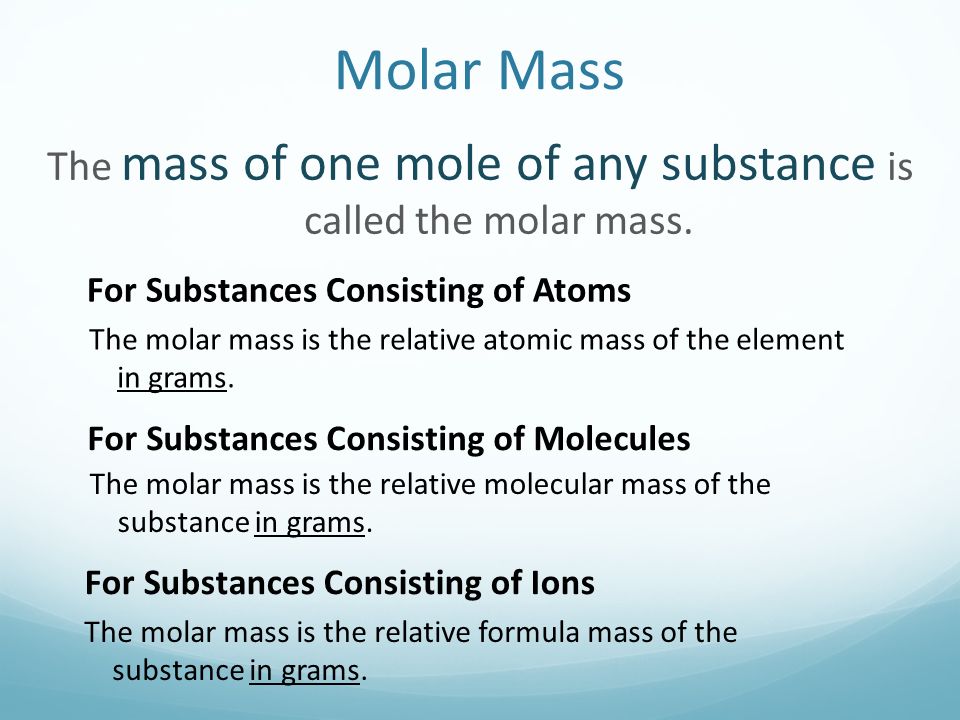 Molar Mass

The mass of one mole of any substance is called the molar mass.

For Substances Consisting of Atoms

The molar mass is the relative atomic mass of the element in grams.

For Substances Consisting of Molecules

The molar mass is the relative molecular mass of the substance in grams.

For Substances Consisting of Ions

The molar mass is the relative formula mass of the substance in grams.